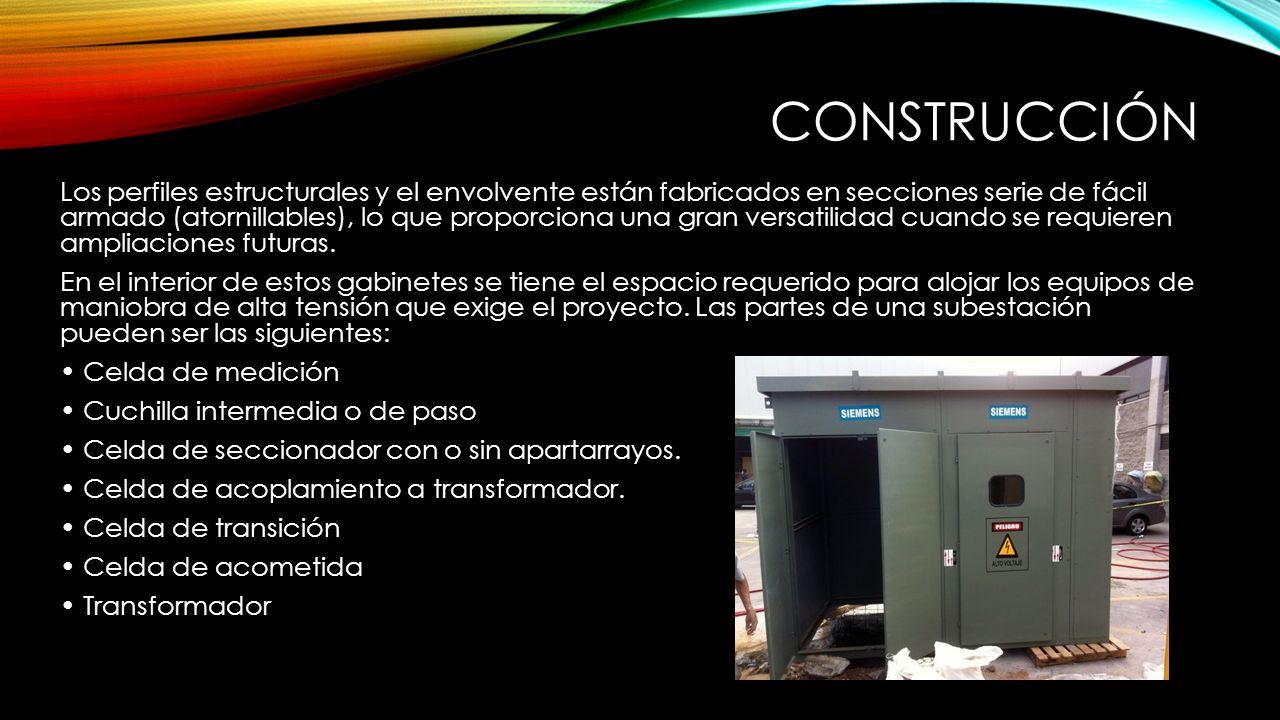 CONSTRUCCIÓN

Los perfiles estructurales y el envolvente están fabricados en secciones serie de fácil armado (atornillables), lo que proporciona una gran versatilidad cuando se requieren ampliaciones futuras.

En el interior de estos gabinetes se tiene el espacio requerido para alojar los equipos de maniobra de alta tensión que exige el proyecto. Las partes de una subestación pueden ser las siguientes:

• Celda de medición
• Cuchilla intermedia o de paso
• Celda de seccionador con o sin apartarrayos.
• Celda de acoplamiento a transformador.
• Celda de transición
• Celda de acometida
• Transformador

SIEMENS
SIEMENS
PELIGRO
ALTO VOLTAJE